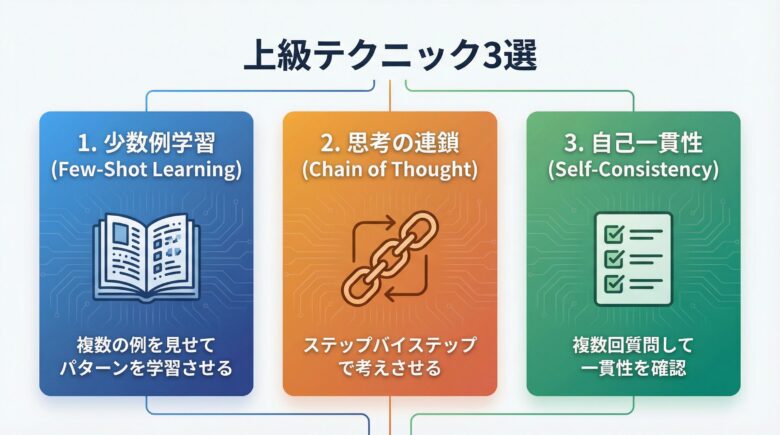 上級テクニック3選

1. 少数例学習
(Few-Shot Learning)

複数の例を見せて
パターンを学習させる

2. 思考の連鎖
(Chain of Thought)

ステップバイステップ
で考えさせる

3. 自己一貫性
(Self-Consistency)

複数回質問して
一貫性を確認